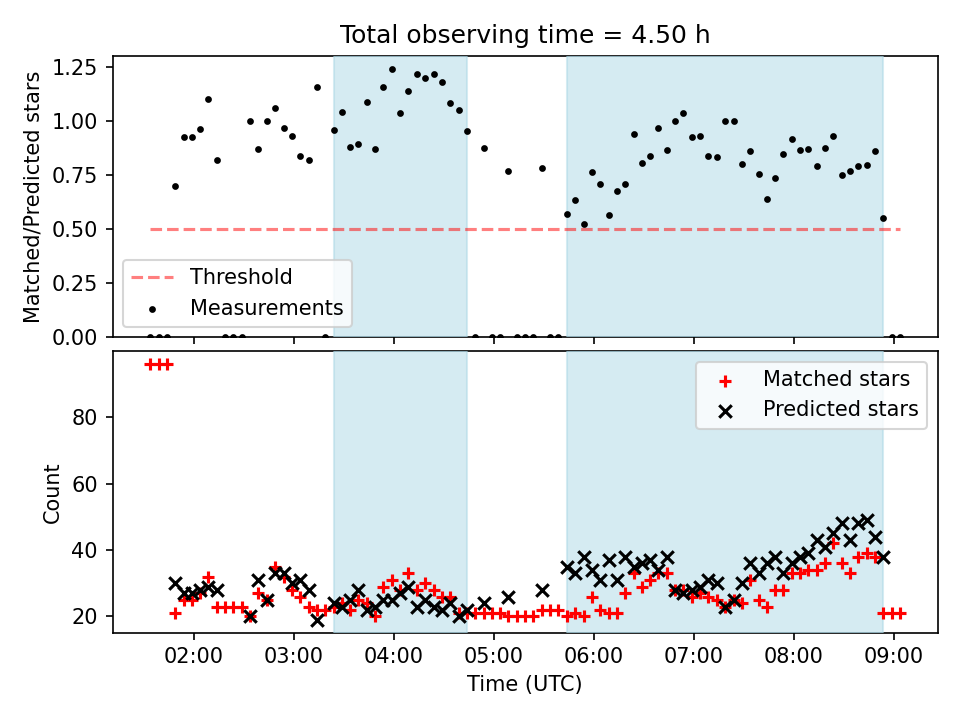 Total observing time = 4.50 h

Matched/Predicted stars

1.25
1.00
0.75
0.50
0.25
0.00

Threshold
Measurements

Count

80
60
40
20

Matched stars
Predicted stars

02:00 03:00 04:00 05:00 06:00 07:00 08:00 09:00

Time (UTC)